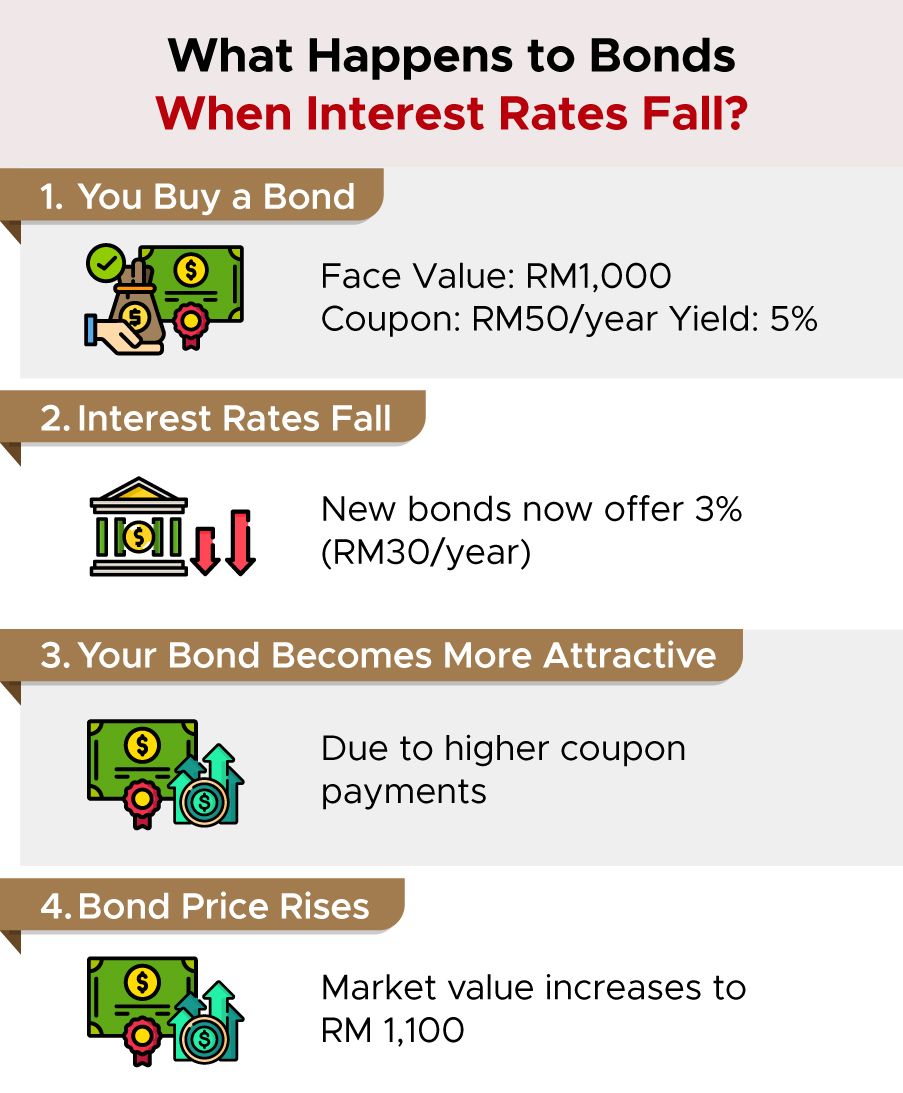 What Happens to Bonds
When Interest Rates Fall?

1. You Buy a Bond

Face Value: RM1,000
Coupon: RM50/year Yield: 5%

2. Interest Rates Fall

New bonds now offer 3% (RM30/year)

3. Your Bond Becomes More Attractive

Due to higher coupon payments

4. Bond Price Rises

Market value increases to RM 1,100